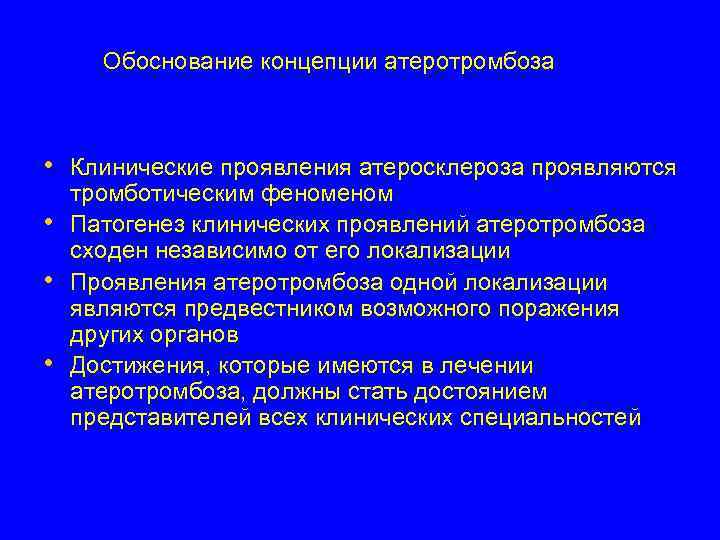 Обоснование концепции атеротромбоза

• Клинические проявления атеросклероза проявляются тромботическим феноменом
• Патогенез клинических проявлений атеротромбоза сходен независимо от его локализации
• Проявления атеротромбоза одной локализации являются предвестником возможного поражения других органов
• Достижения, которые имеются в лечении атеротромбоза, должны стать достоянием представителей всех клинических специальностей